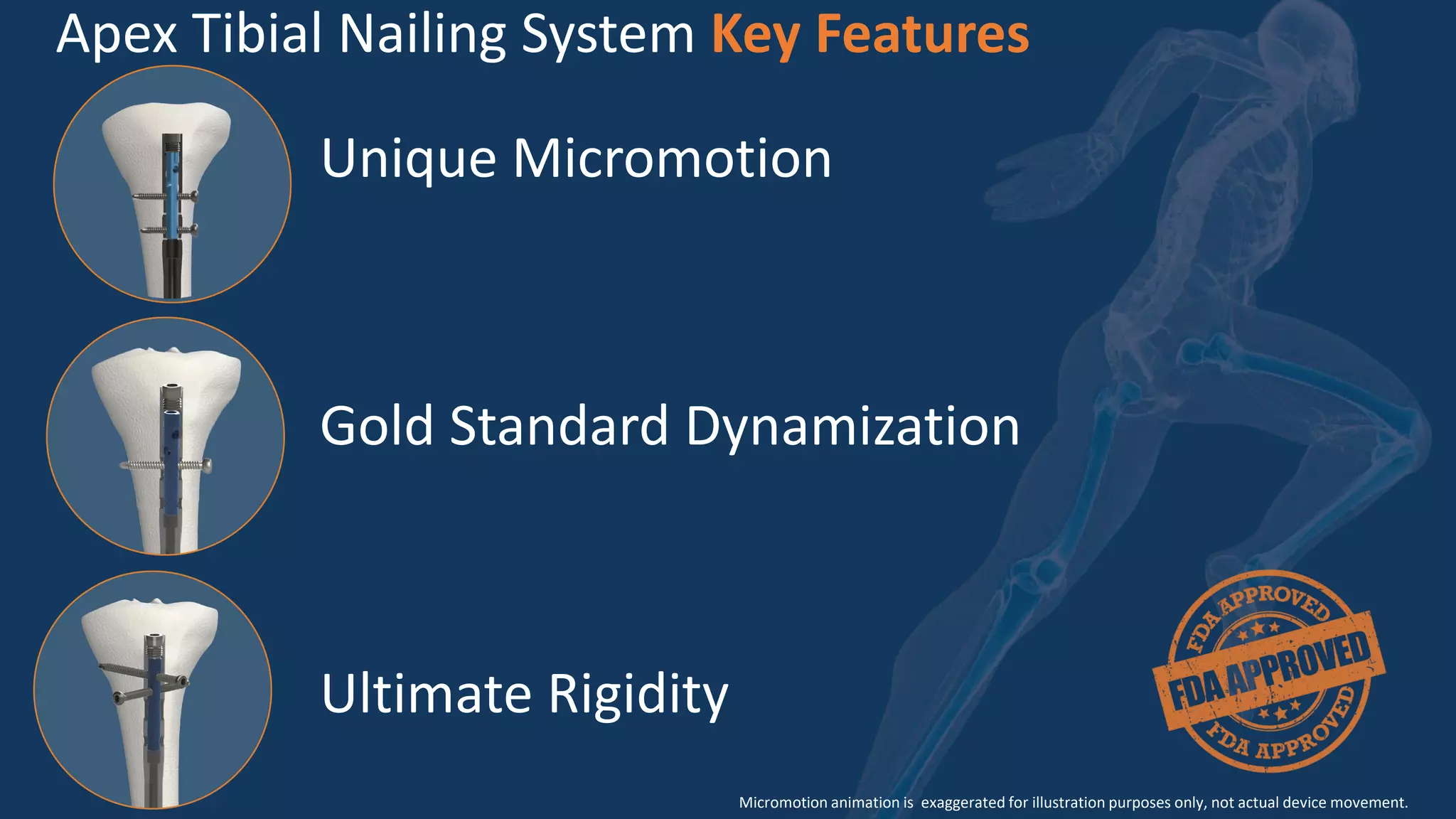 Apex Tibial Nailing System Key Features

Unique Micromotion

Gold Standard Dynamization

Ultimate Rigidity

FDA APPROVED
FDA APPROVED
FDA APPROVED

Micromotion animation is exaggerated for illustration purposes only, not actual device movement.